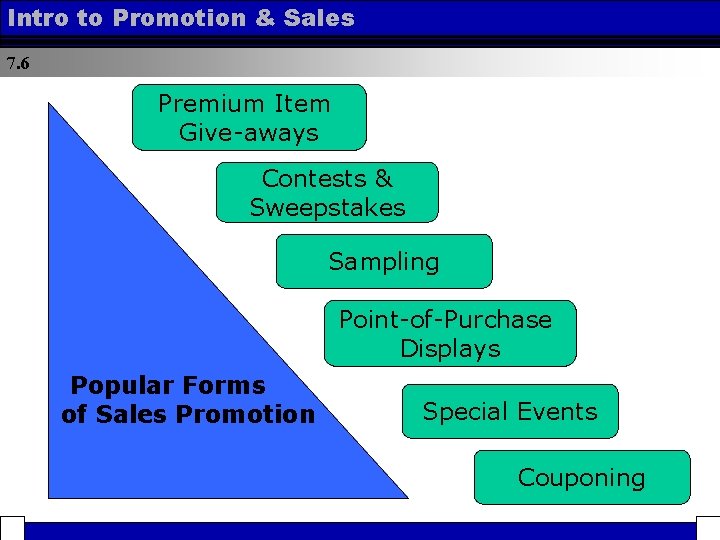 Intro to Promotion & Sales

7.6

Premium Item Give-aways

Contests & Sweepstakes

Sampling

Point-of-Purchase Displays

Special Events

Couponing

Popular Forms of Sales Promotion